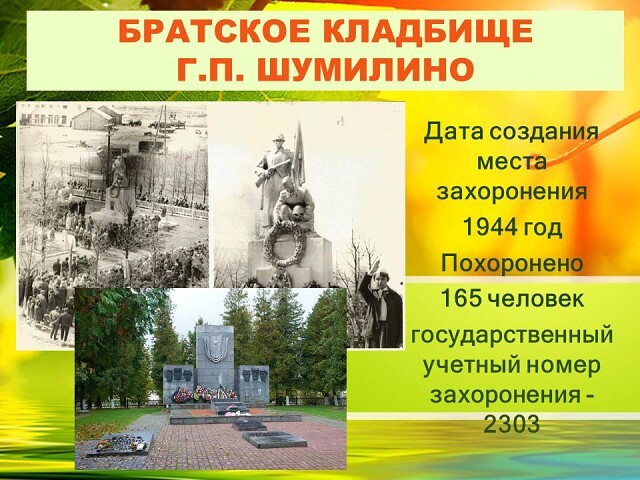 БРАТСКОЕ КЛАДБИЩЕ
Г.П. ШУМИЛИНО

Дата создания места захоронения 1944 год

Похоронено 165 человек

государственный учетный номер захоронения - 2303